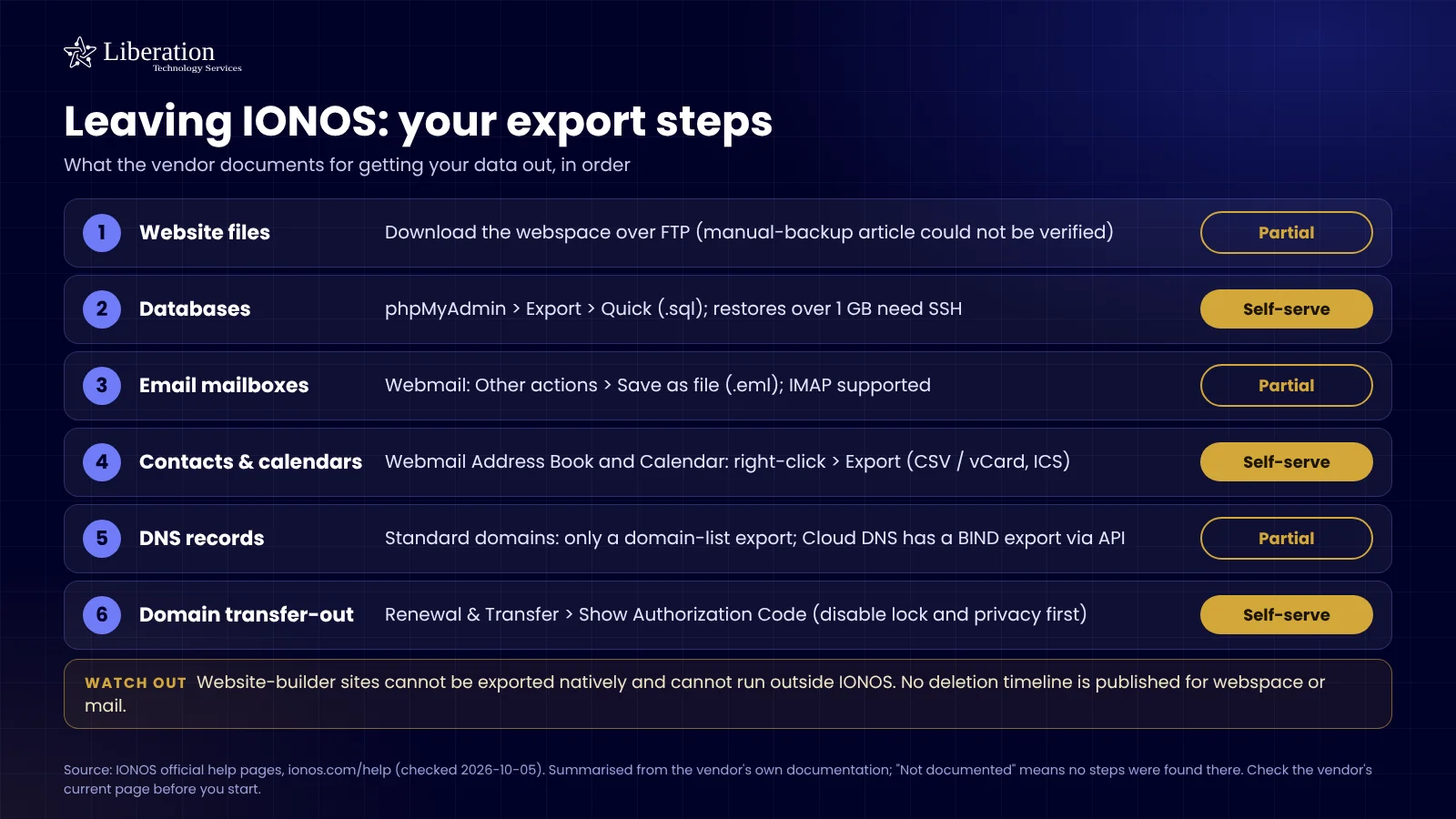 Liberation
Technology Services

Leaving IONOS: your export steps

What the vendor documents for getting your data out, in order

1 Website files Download the webspace over FTP (manual-backup article could not be verified) Partial

2 Databases phpMyAdmin > Export > Quick (.sql); restores over 1 GB need SSH Self-serve

3 Email mailboxes Webmail: Other actions > Save as file (.eml); IMAP supported Partial

4 Contacts & calendars Webmail Address Book and Calendar: right-click > Export (CSV / vCard, ICS) Self-serve

5 DNS records Standard domains: only a domain-list export; Cloud DNS has a BIND export via API Partial

6 Domain transfer-out Renewal & Transfer > Show Authorization Code (disable lock and privacy first) Self-serve

WATCH OUT Website-builder sites cannot be exported natively and cannot run outside IONOS. No deletion timeline is published for webspace or mail.

Source: IONOS official help pages, ionos.com/help (checked 2026-10-05). Summarised from the vendor's own documentation; "Not documented" means no steps were found there. Check the vendor's current page before you start.